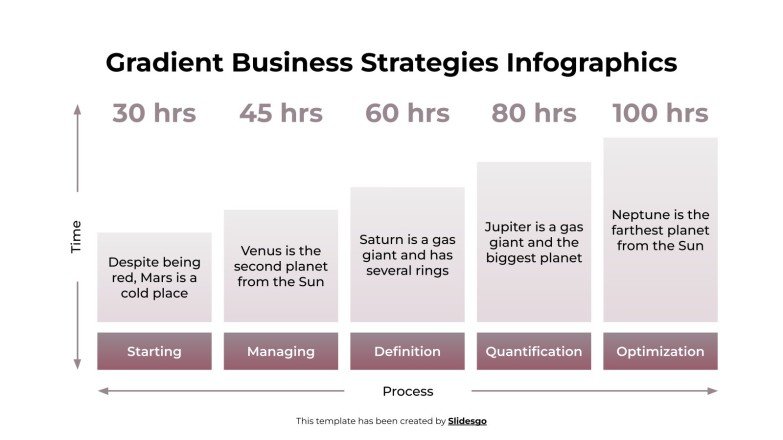 Gradient Business Strategies Infographics

Time

30 hrs

Despite being red, Mars is a cold place

Starting

45 hrs

Venus is the second planet from the Sun

Managing

60 hrs

Saturn is a gas giant and has several rings

Definition

80 hrs

Jupiter is a gas giant and the biggest planet

Quantification

100 hrs

Neptune is the farthest planet from the Sun

Optimization

Process

This template has been created by Slidesgo